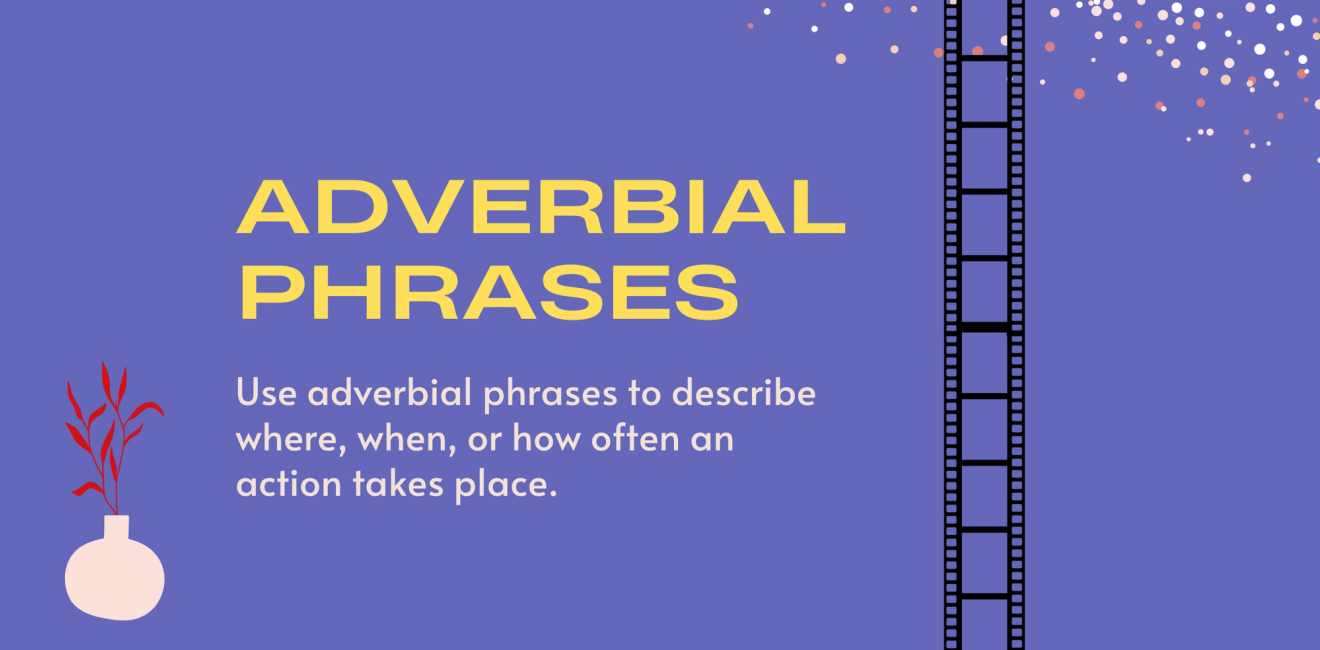 ADVERBIAL PHRASES

Use adverbial phrases to describe where, when, or how often an action takes place.